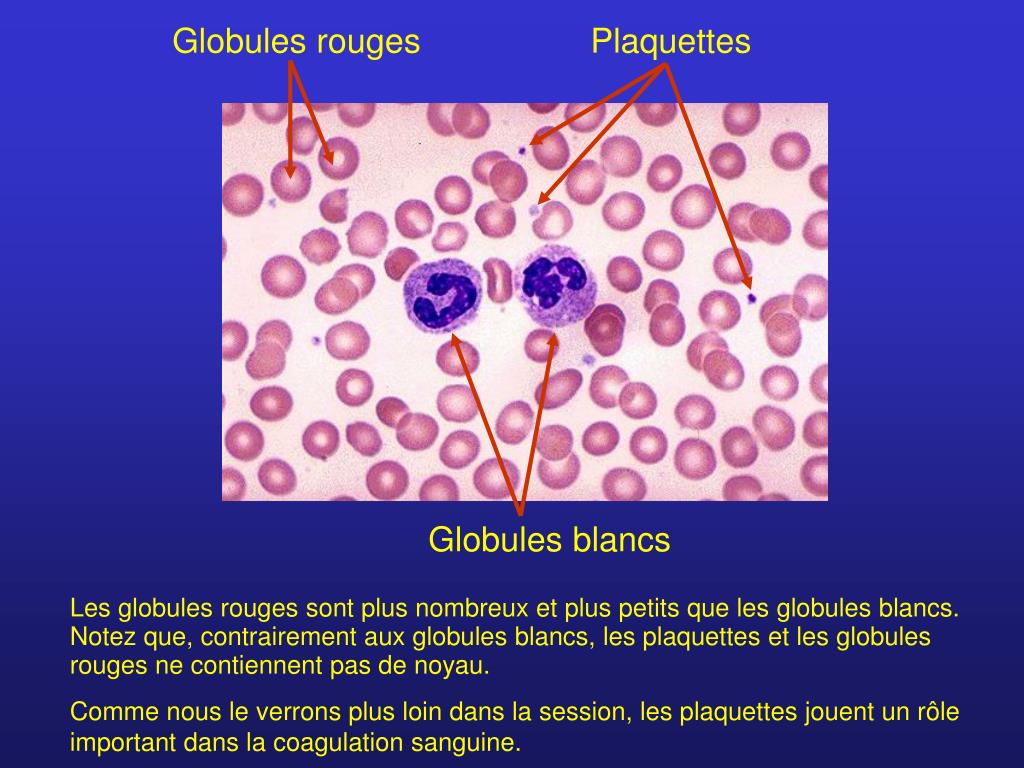 Globules rouges

Plaquettes

Globules blancs

Les globules rouges sont plus nombreux et plus petits que les globules blancs. Notez que, contrairement aux globules blancs, les plaquettes et les globules rouges ne contiennent pas de noyau.

Comme nous le verrons plus loin dans la session, les plaquettes jouent un rôle important dans la coagulation sanguine.